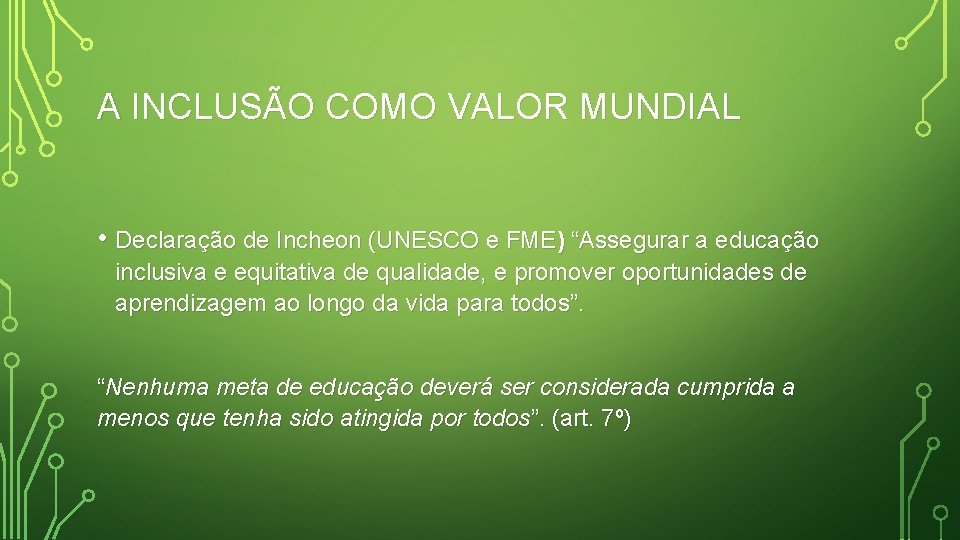 A INCLUSÃO COMO VALOR MUNDIAL

• Declaração de Incheon (UNESCO e FME) “Assegurar a educação inclusiva e equitativa de qualidade, e promover oportunidades de aprendizagem ao longo da vida para todos”.

“Nenhuma meta de educação deverá ser considerada cumprida a menos que tenha sido atingida por todos”. (art. 7º)